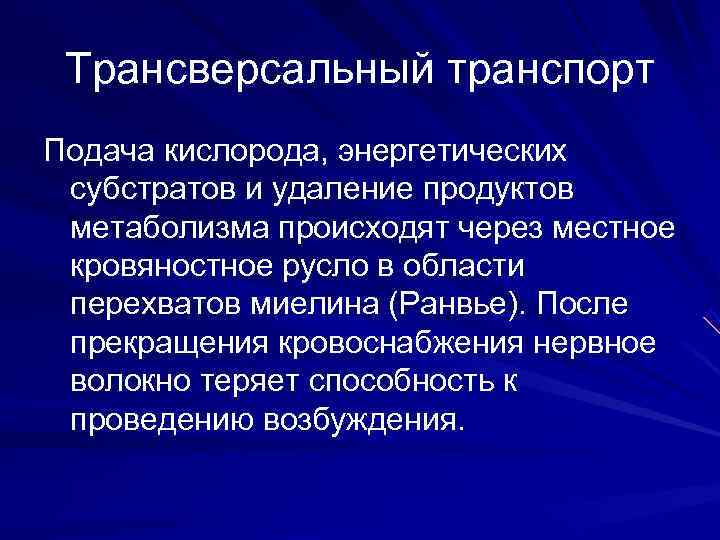 Трансверсальный транспорт

Подача кислорода, энергетических субстратов и удаление продуктов метаболизма происходят через местное кровяностное русло в области перехватов миелина (Ранвье). После прекращения кровоснабжения нервное волокно теряет способность к проведению возбуждения.